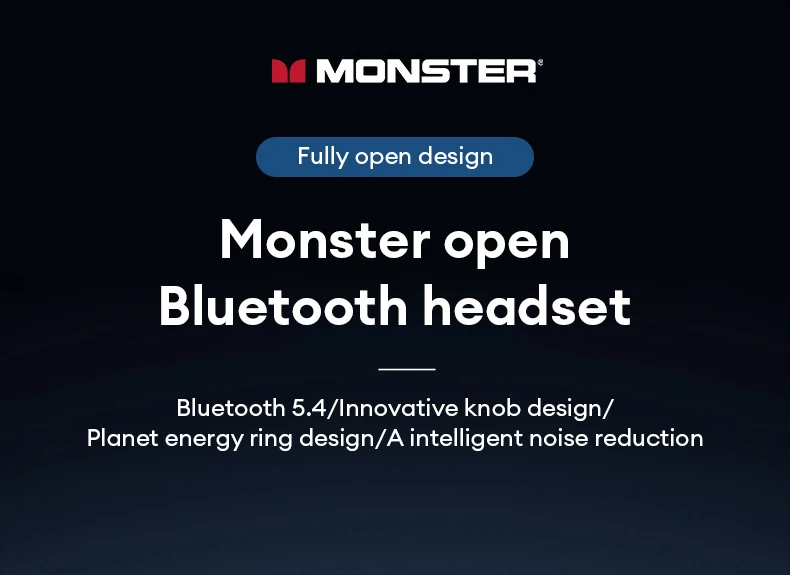 MONSTER®

Fully open design

Monster open Bluetooth headset

Bluetooth 5.4/Innovative knob design/ Planet energy ring design/A intelligent noise reduction